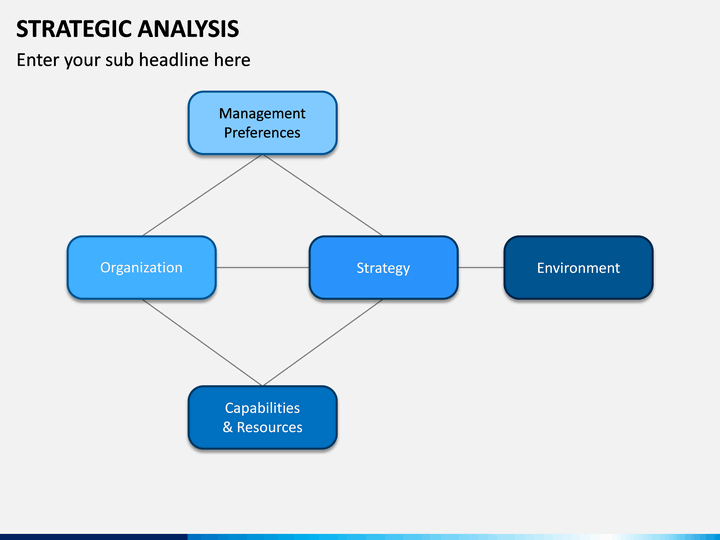 STRATEGIC ANALYSIS
Enter your sub headline here

Management Preferences

Organization

Strategy

Environment

Capabilities & Resources